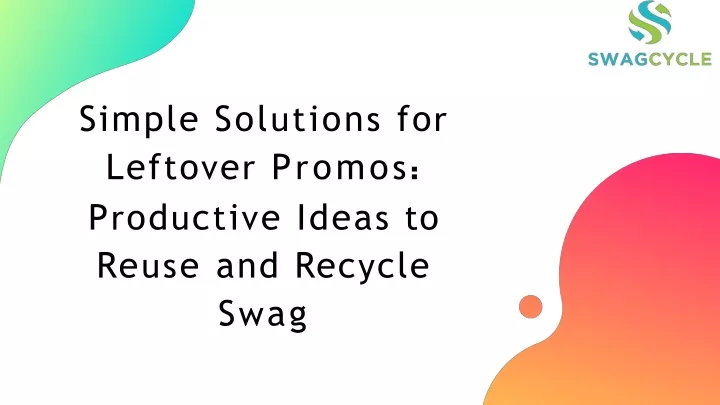 SWAGCYCLE

Simple Solutions for Leftover Promos: Productive Ideas to Reuse and Recycle Swag